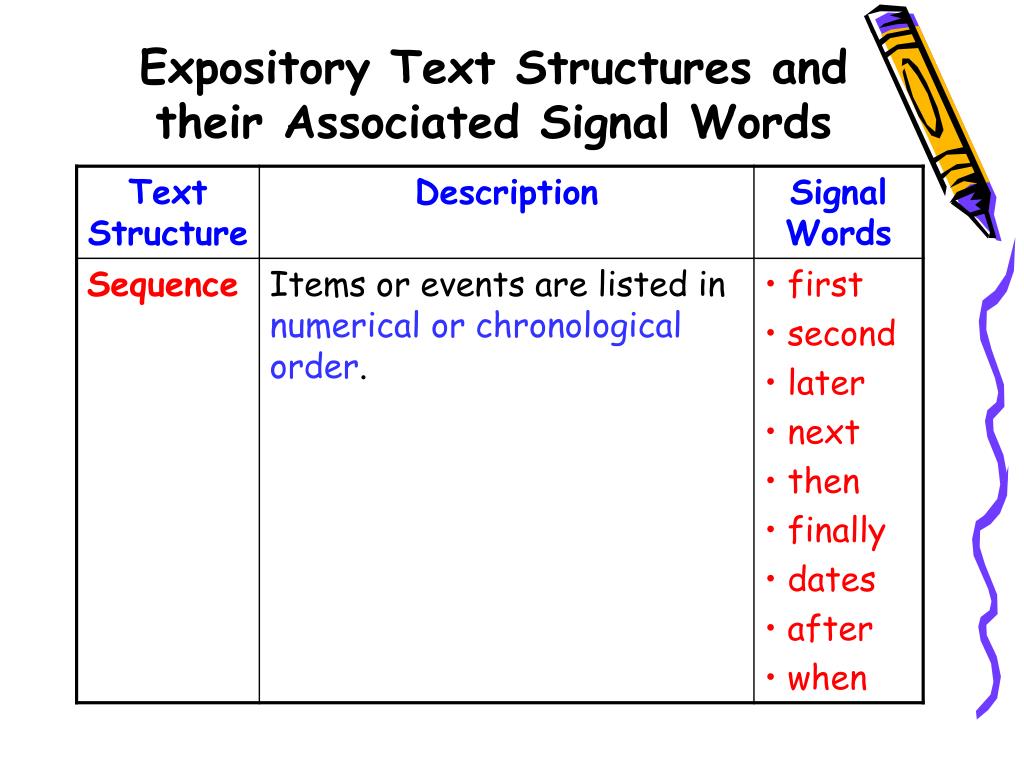 Expository Text Structures and their Associated Signal Words

| Text Structure | Description | Signal Words |
|---|---|---|
| Sequence | Items or events are listed in numerical or chronological order. | • first • second • later • next • then • finally • dates • after • when |